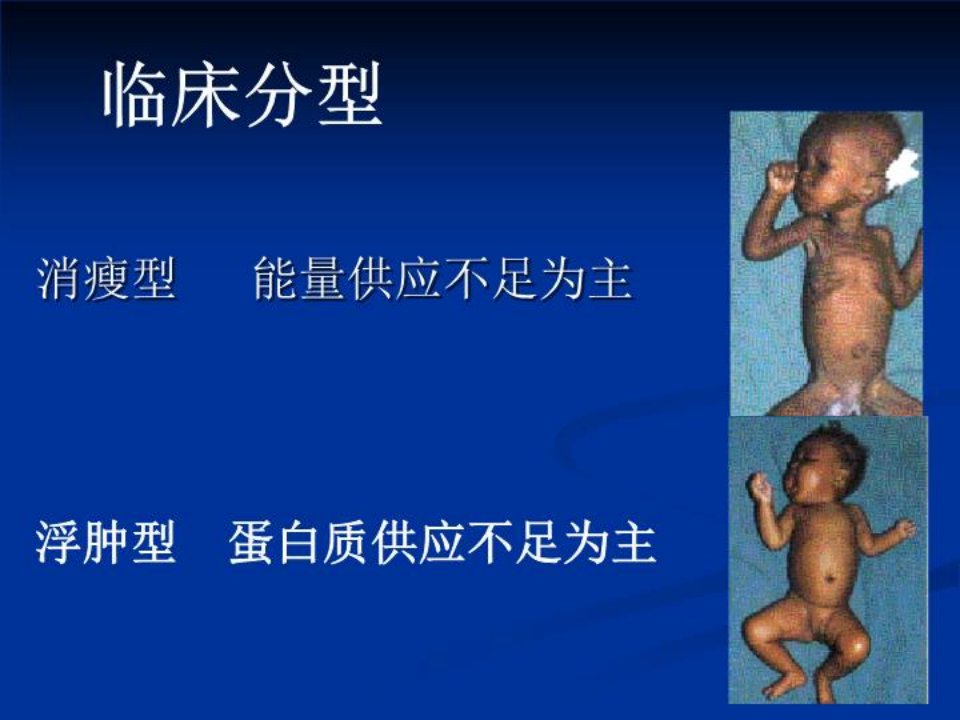 临床分型

消瘦型　能量供应不足为主

浮肿型　蛋白质供应不足为主